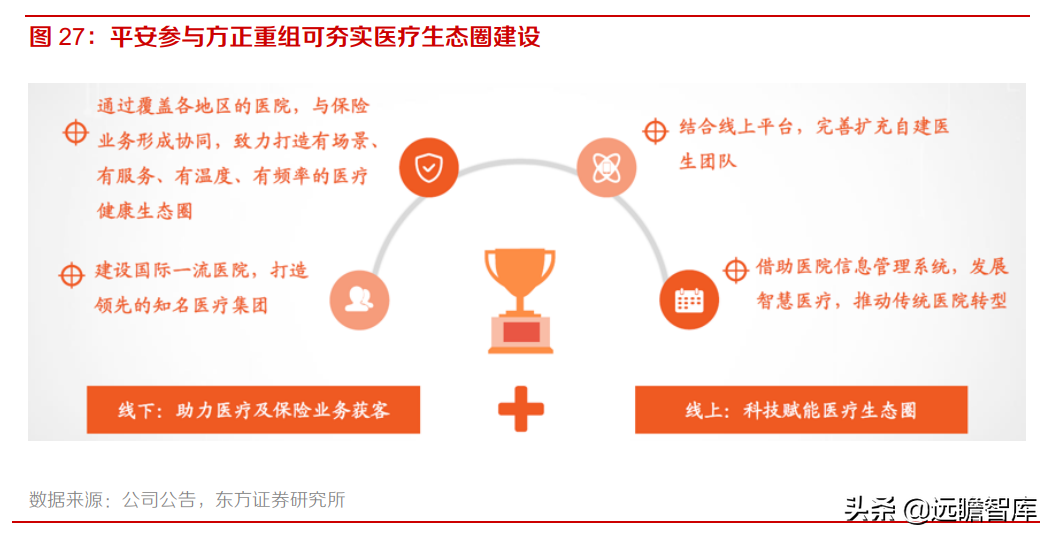 图 27：平安参与方正重组可夯实医疗生态圈建设

通过覆盖各地区的医院，与保险业务形成协同，致力打造有场景、有服务、有温度、有频率的医疗健康生态圈

建设国际一流医院，打造领先的知名医疗集团

结合线上平台，完善扩充自建医生团队

借助医院信息管理系统，发展智慧医疗，推动传统医院转型

线下：助力医疗及保险业务获客

线上：科技赋能医疗生态圈

数据来源：公司公告，东方证券研究所

头条 @远瞻智库